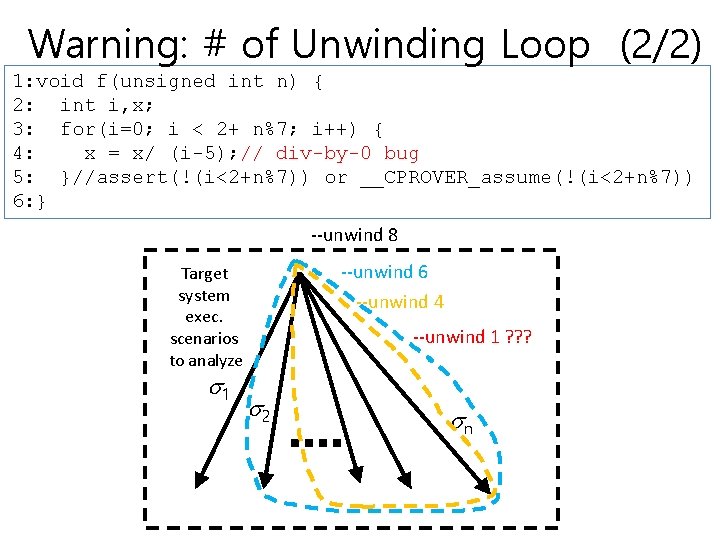 Warning: # of Unwinding Loop (2/2)

1:void f(unsigned int n) {
2:  int i,x;
3:  for(i=0; i < 2+ n%7; i++) {
4:    x = x/ (i-5);// div-by-0 bug
5:  }//assert(!(i<2+n%7)) or __CPROVER_assume(!(i<2+n%7))
6:}

--unwind 8

Target system exec. scenarios to analyze

--unwind 6

--unwind 4

--unwind 1 ???

$\sigma_1$

$\sigma_2$

$\sigma_n$